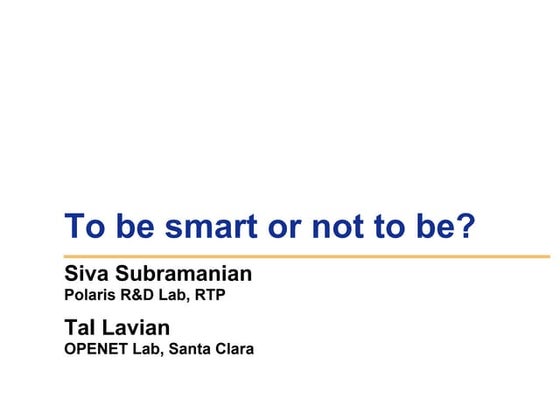 To be smart or not to be?

Siva Subramanian
Polaris R&D Lab, RTP

Tal Lavian
OPENET Lab, Santa Clara